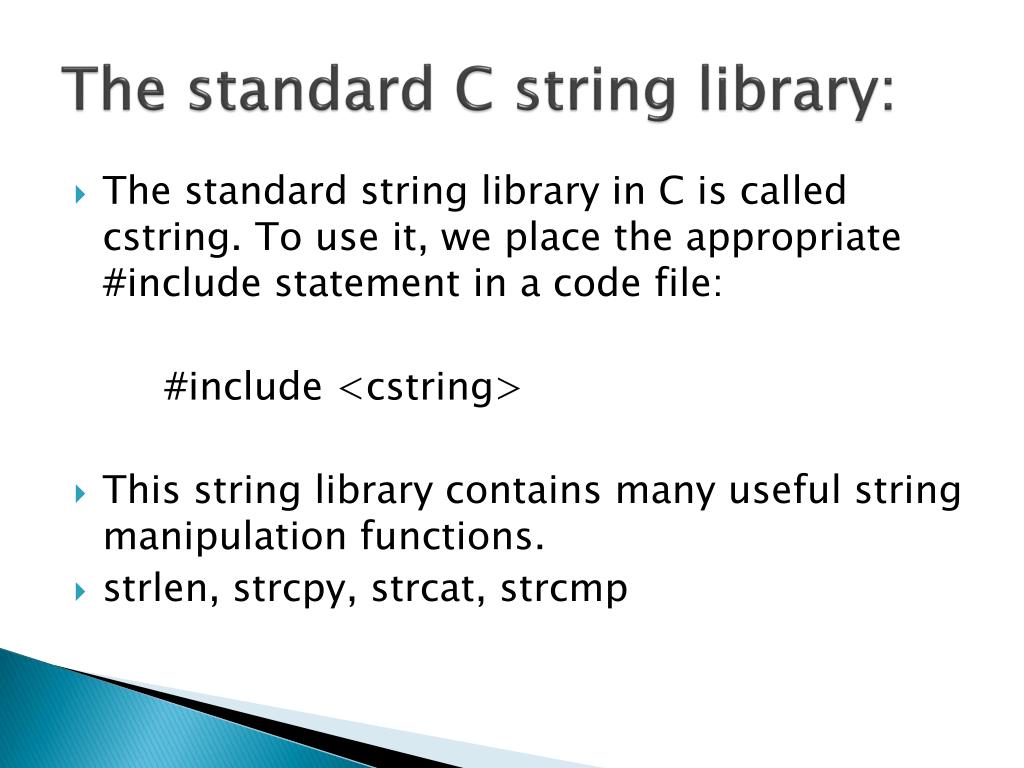 The standard C string library:

The standard string library in C is called cstring. To use it, we place the appropriate #include statement in a code file:

#include <cstring>

This string library contains many useful string manipulation functions.

strlen, strcpy, strcat, strcmp